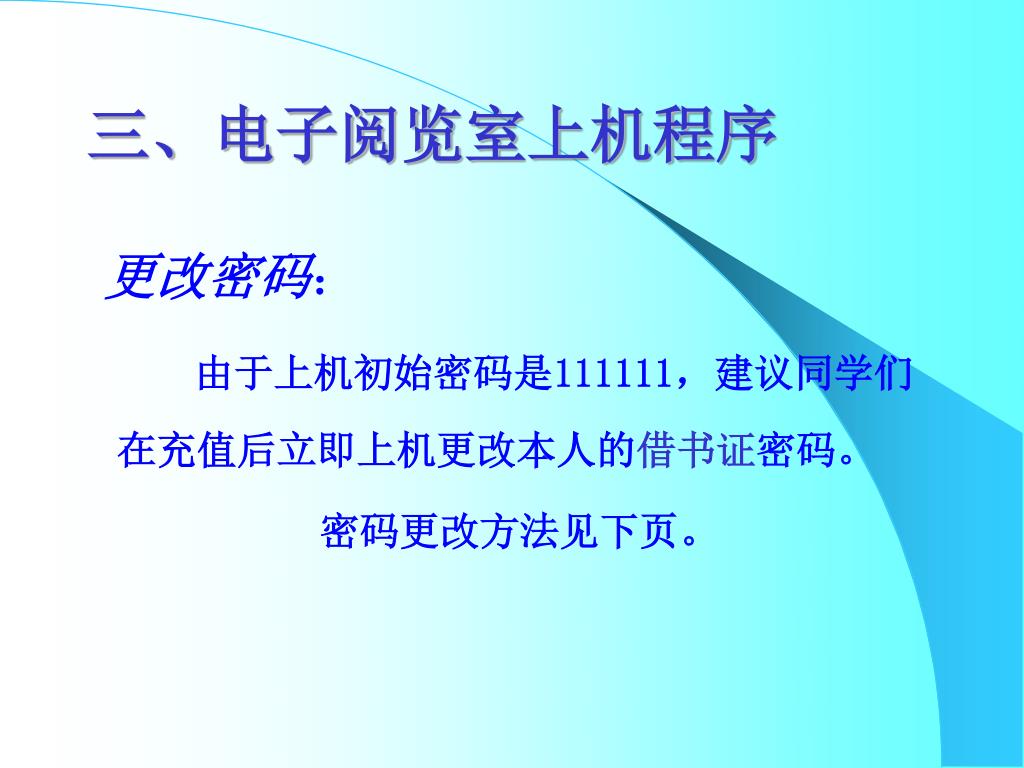 三、电子阅览室上机程序

更改密码:

由于上机初始密码是111111，建议同学们在充值后立即上机更改本人的借书证密码。

密码更改方法见下页。